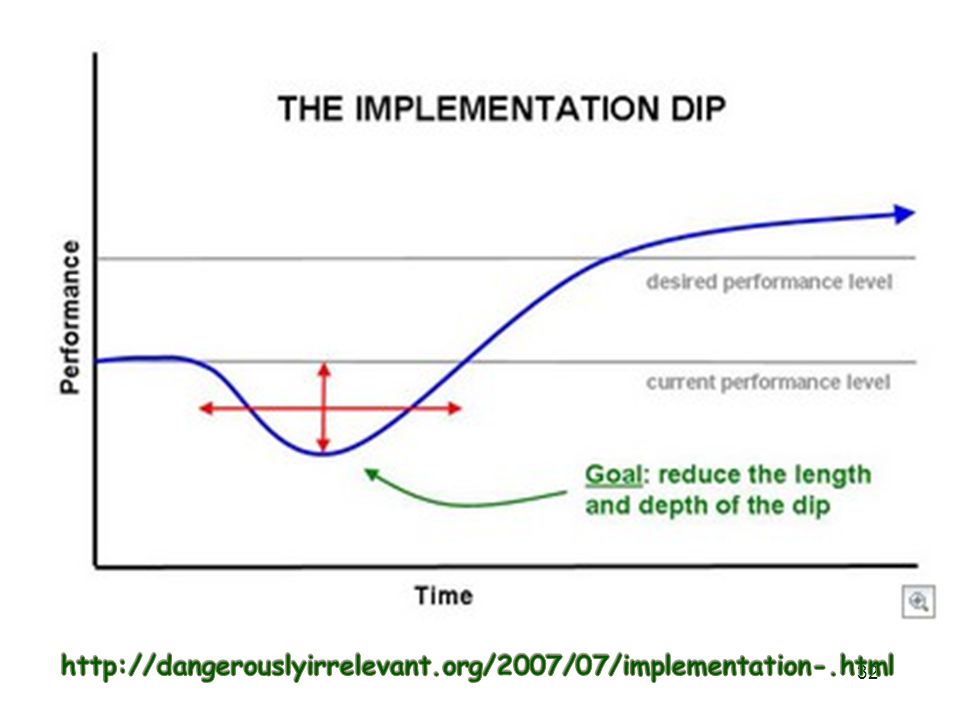 THE IMPLEMENTATION DIP

Performance

desired performance level

current performance level

Goal: reduce the length and depth of the dip

Time

http://dangerouslyirrelevant.org/2007/07/implementation-.html

32